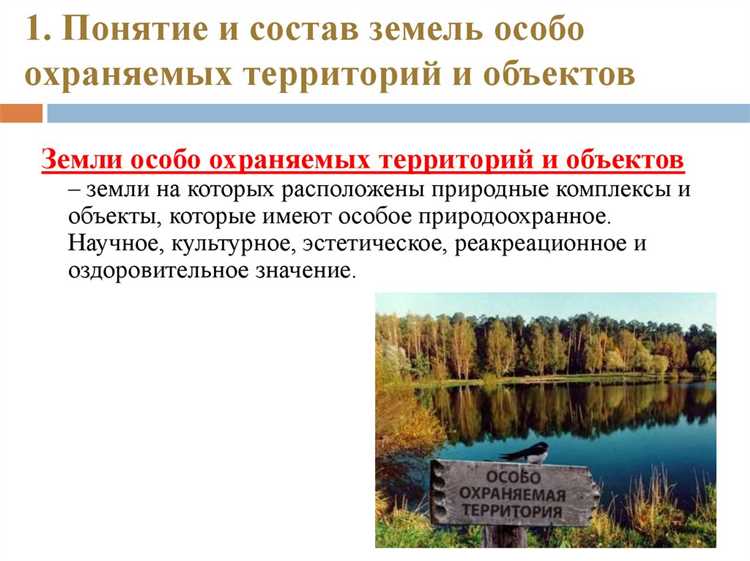 1. Понятие и состав земель особо охраняемых территорий и объектов

Земли особо охраняемых территорий и объектов – земли на которых расположены природные комплексы и объекты, которые имеют особое природоохранное. Научное, культурное, эстетическое, реакреационное и оздоровительное значение.

ОСОБО ОХРАНЯЕМАЯ ТЕРРИТОРИЯ